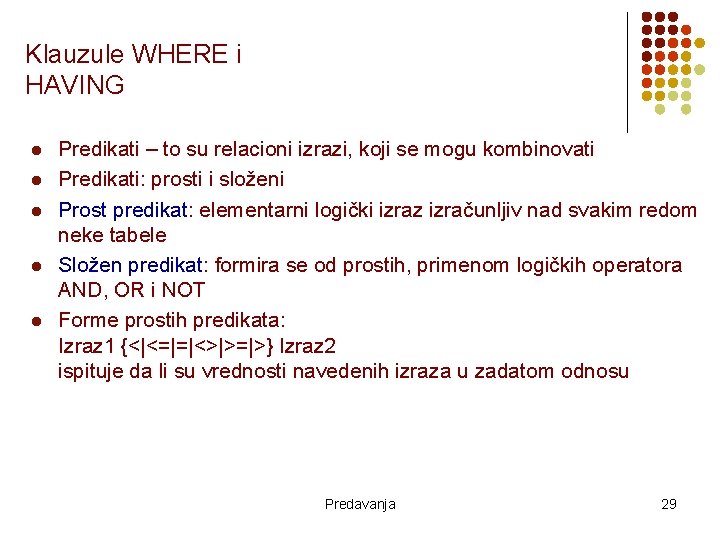 Klauzule WHERE i HAVING

- Predikati – to su relacioni izrazi, koji se mogu kombinovati
- Predikati: prosti i složeni
- Prost predikat: elementarni logički izraz izračunljiv nad svakim redom neke tabele
- Složen predikat: formira se od prostih, primenom logičkih operatora AND, OR i NOT
- Forme prostih predikata:
Izraz1 {<|<=|=|<>|>=|>} Izraz2
ispituje da li su vrednosti navedenih izraza u zadatom odnosu

Predavanja

29